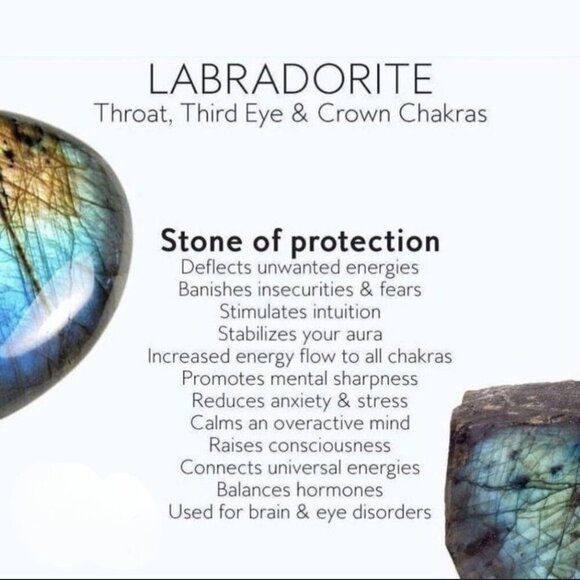 LABRADORITE
Throat, Third Eye & Crown Chakras

Stone of protection
Deflects unwanted energies
Banishes insecurities & fears
Stimulates intuition
Stabilizes your aura
Increased energy flow to all chakras
Promotes mental sharpness
Reduces anxiety & stress
Calms an overactive mind
Raises consciousness
Connects universal energies
Balances hormones
Used for brain & eye disorders